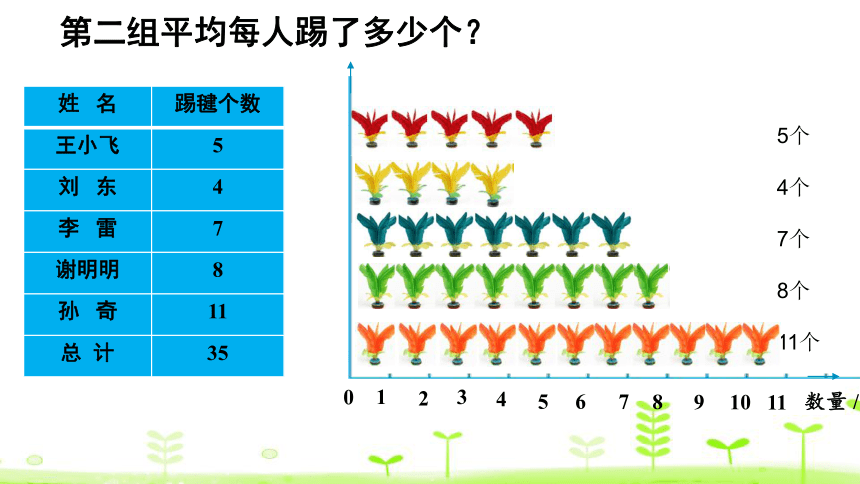 第二组平均每人踢了多少个？

| 姓 名 | 踢毽个数 |
|---|---|
| 王小飞 | 5 |
| 刘 东 | 4 |
| 李 雷 | 7 |
| 谢明明 | 8 |
| 孙 奇 | 11 |
| 总 计 | 35 |

5个
4个
7个
8个
11个

0 1 2 3 4 5 6 7 8 9 10 11 数量/